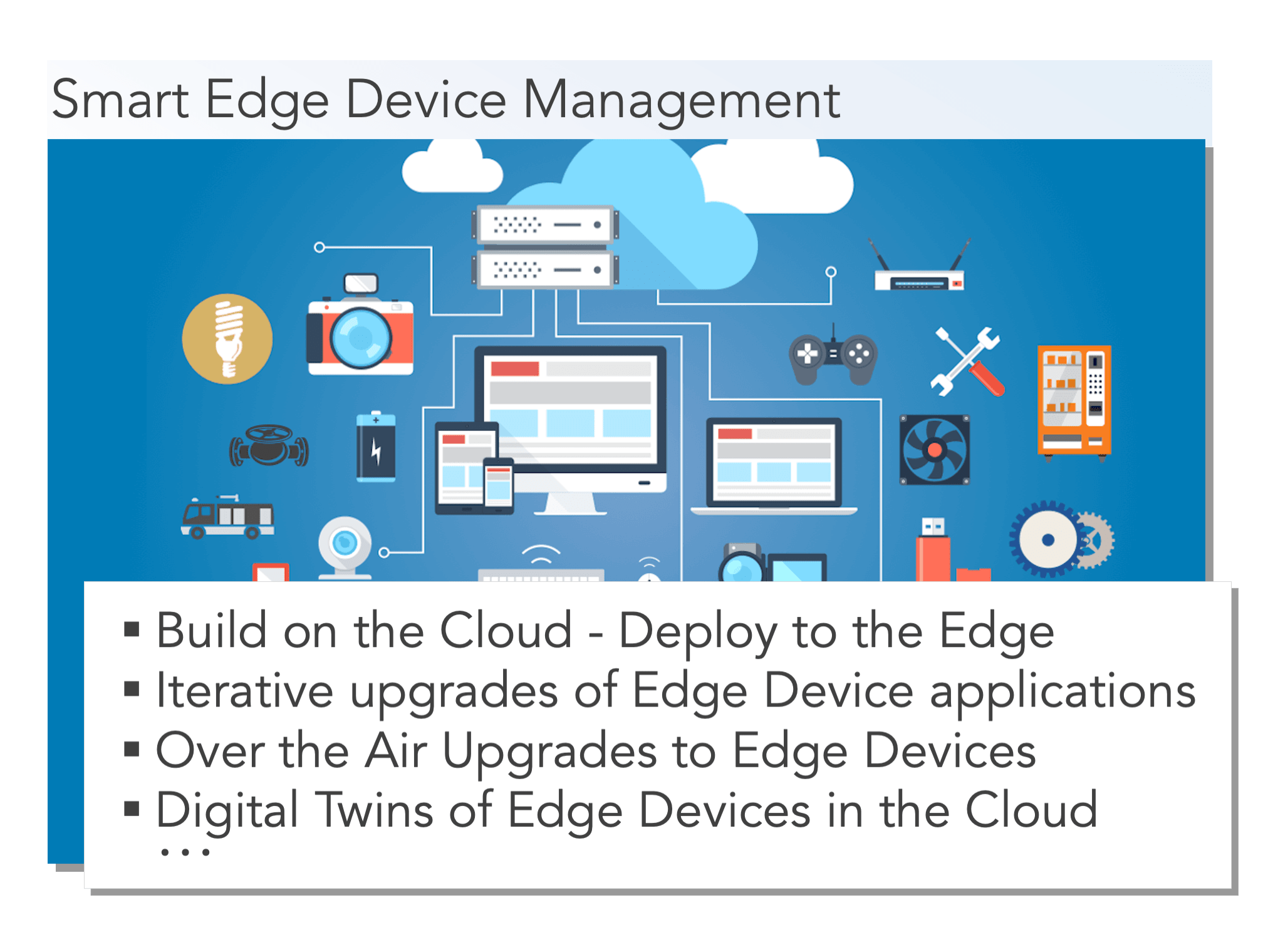 Smart Edge Device Management

▪ Build on the Cloud - Deploy to the Edge
▪ Iterative upgrades of Edge Device applications
▪ Over the Air Upgrades to Edge Devices
▪ Digital Twins of Edge Devices in the Cloud
…